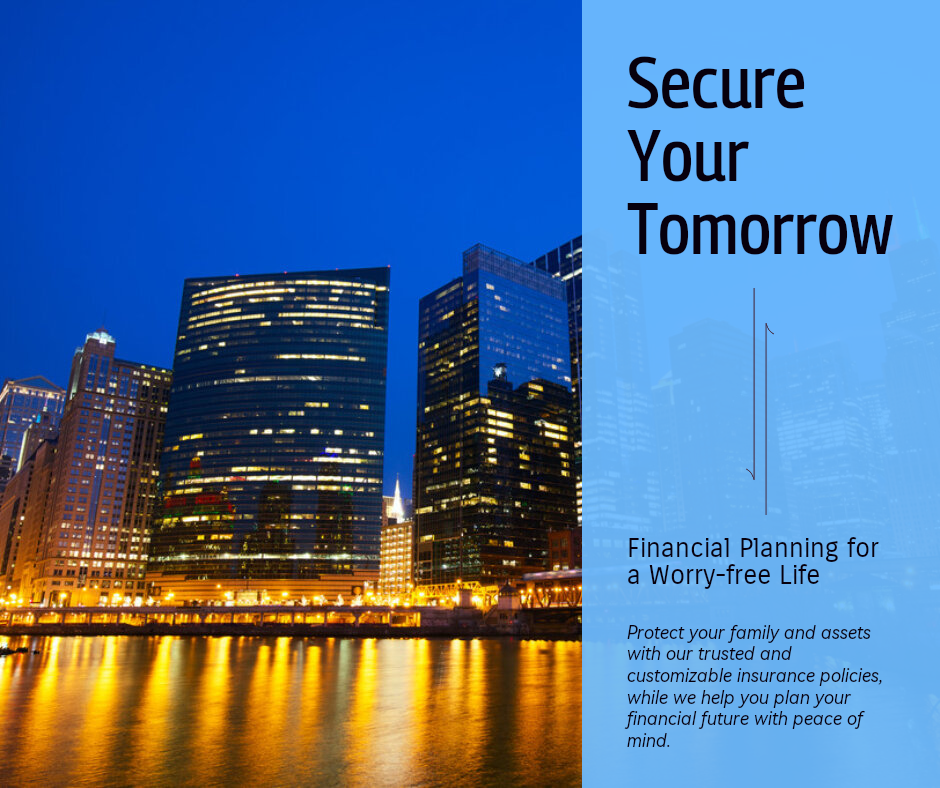 Secure Your Tomorrow

Financial Planning for a Worry-free Life

Protect your family and assets with our trusted and customizable insurance policies, while we help you plan your financial future with peace of mind.